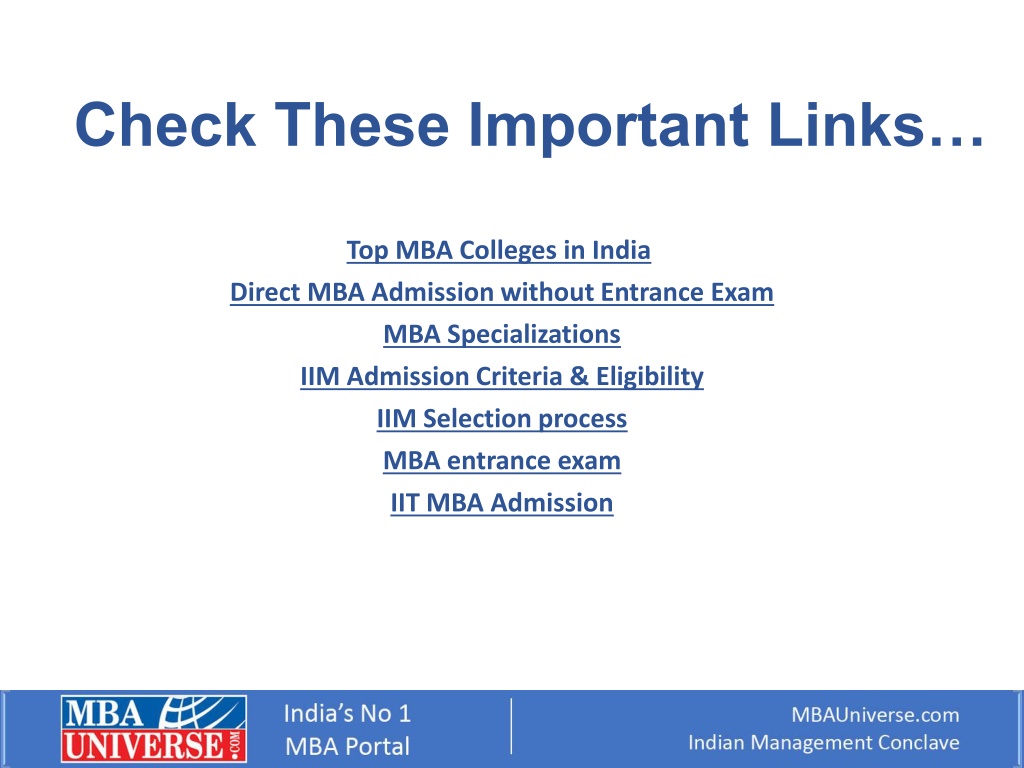 Check These Important Links…

Top MBA Colleges in India
Direct MBA Admission without Entrance Exam
MBA Specializations
IIM Admission Criteria & Eligibility
IIM Selection process
MBA entrance exam
IIT MBA Admission

MBA UNIVERSE.COM

India's No 1
MBA Portal

MBAUniverse.com
Indian Management Conclave